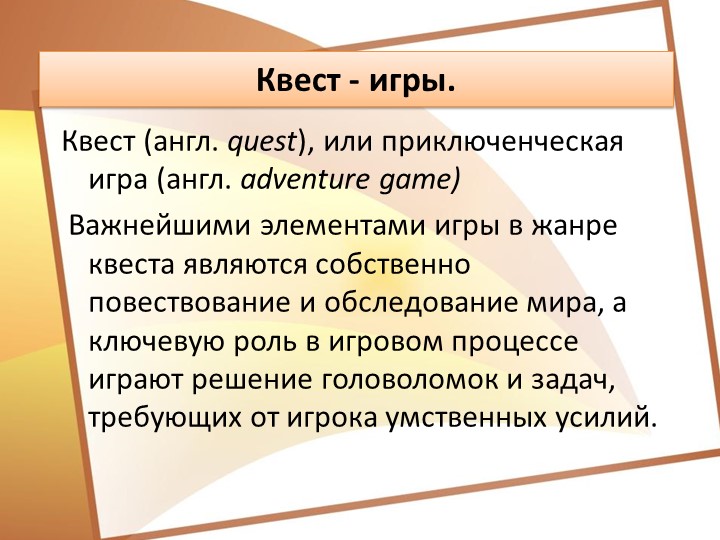 Квест - игры.

Квест (англ. quest), или приключенческая игра (англ. adventure game)

Важнейшими элементами игры в жанре квеста являются собственно повествование и обследование мира, а ключевую роль в игровом процессе играют решение головоломок и задач, требующих от игрока умственных усилий.